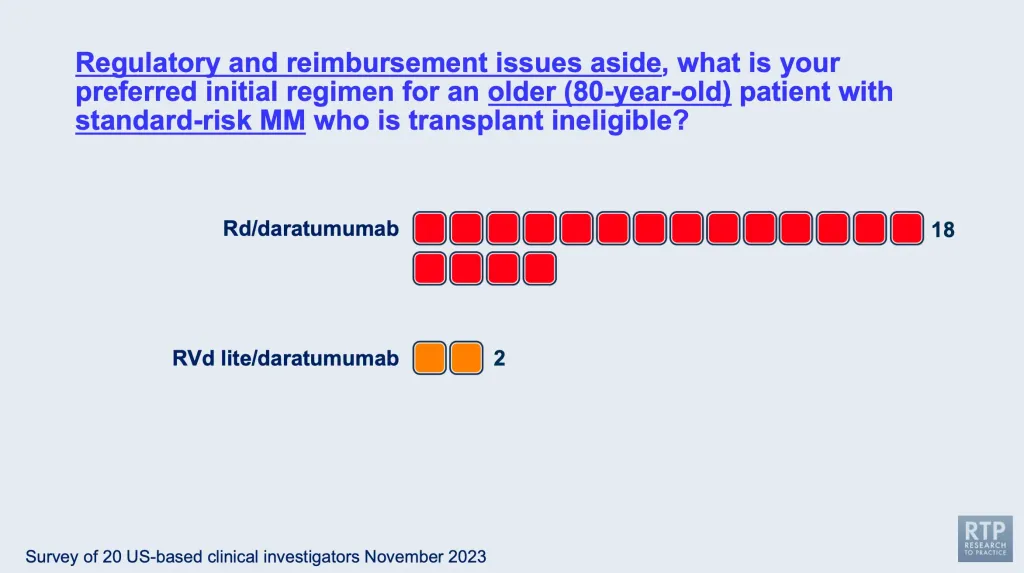 Regulatory and reimbursement issues aside, what is your preferred initial regimen for an older (80-year-old) patient with standard-risk MM who is transplant ineligible?

Rd/daratumumab 18

RVd lite/daratumumab 2

Survey of 20 US-based clinical investigators November 2023

RTP RESEARCH TO PRACTICE